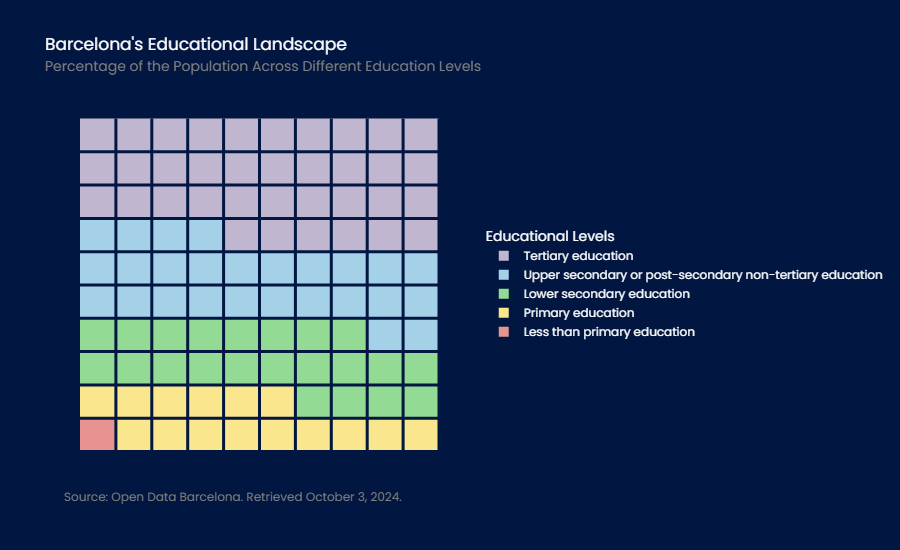 Barcelona's Educational Landscape
Percentage of the Population Across Different Education Levels

Educational Levels
Tertiary education
Upper secondary or post-secondary non-tertiary education
Lower secondary education
Primary education
Less than primary education

Source: Open Data Barcelona. Retrieved October 3, 2024.